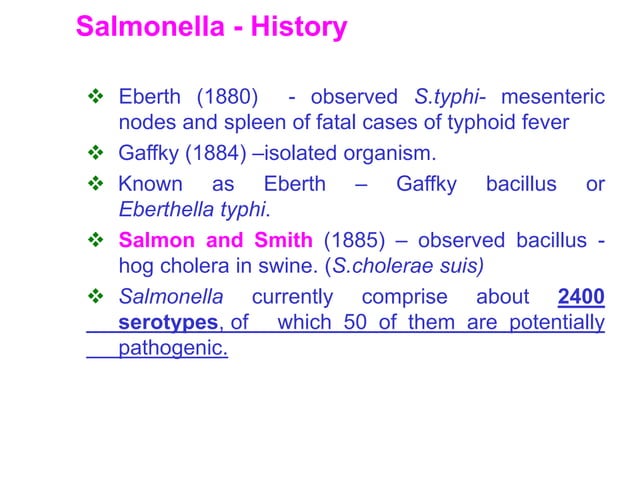 Salmonella - History

❖ Eberth (1880) - observed S.typhi- mesenteric nodes and spleen of fatal cases of typhoid fever

❖ Gaffky (1884) –isolated organism.

❖ Known as Eberth – Gaffky bacillus or Eberthella typhi.

❖ Salmon and Smith (1885) – observed bacillus - hog cholera in swine. (S.cholerae suis)

❖ Salmonella currently comprise about 2400 serotypes, of which 50 of them are potentially pathogenic.